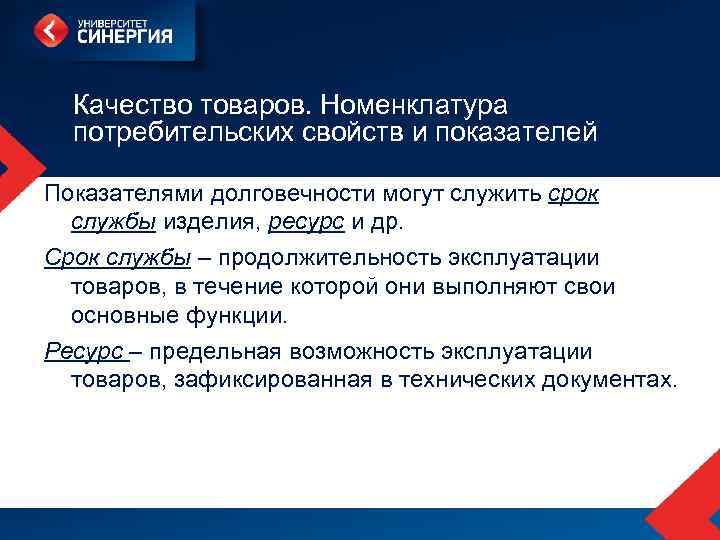 УНИВЕРСИТЕТ
СИНЕРГИЯ

Качество товаров. Номенклатура потребительских свойств и показателей

Показателями долговечности могут служить срок службы изделия, ресурс и др.

Срок службы – продолжительность эксплуатации товаров, в течение которой они выполняют свои основные функции.

Ресурс – предельная возможность эксплуатации товаров, зафиксированная в технических документах.